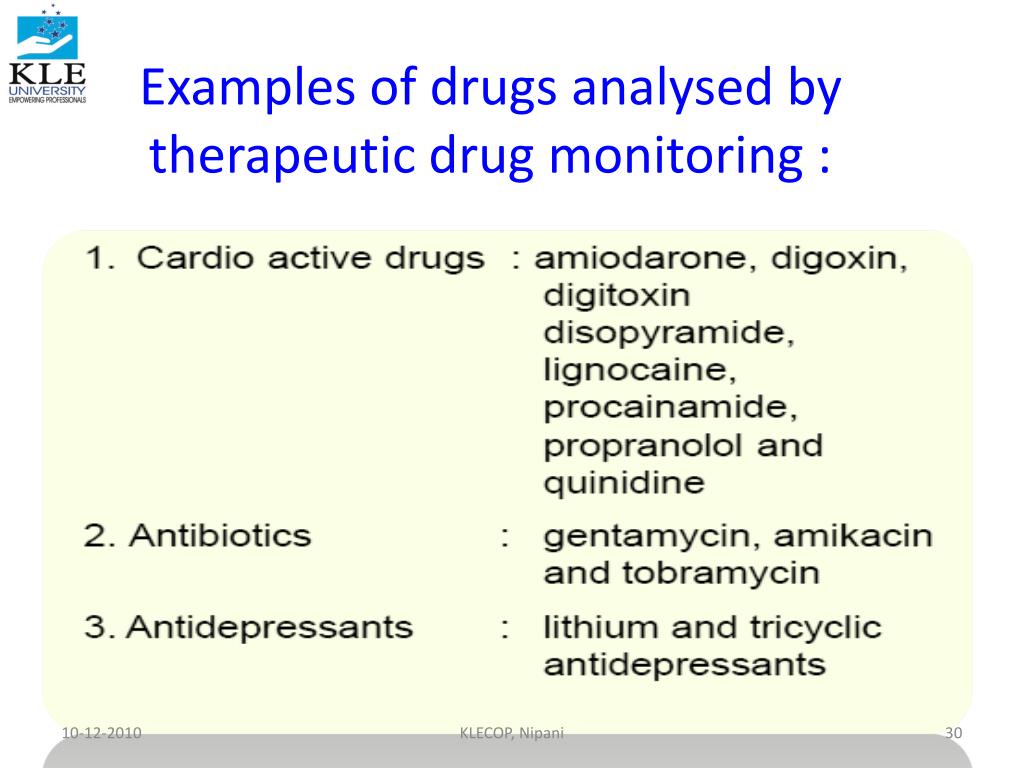 KLE UNIVERSITY EMPOWERING PROFESSIONALS

Examples of drugs analysed by therapeutic drug monitoring :

1. Cardio active drugs : amiodarone, digoxin, digitoxin disopyramide, lignocaine, procainamide, propranolol and quinidine

2. Antibiotics : gentamycin, amikacin and tobramycin

3. Antidepressants : lithium and tricyclic antidepressants

10-12-2010

KLECOP, Nipani

30